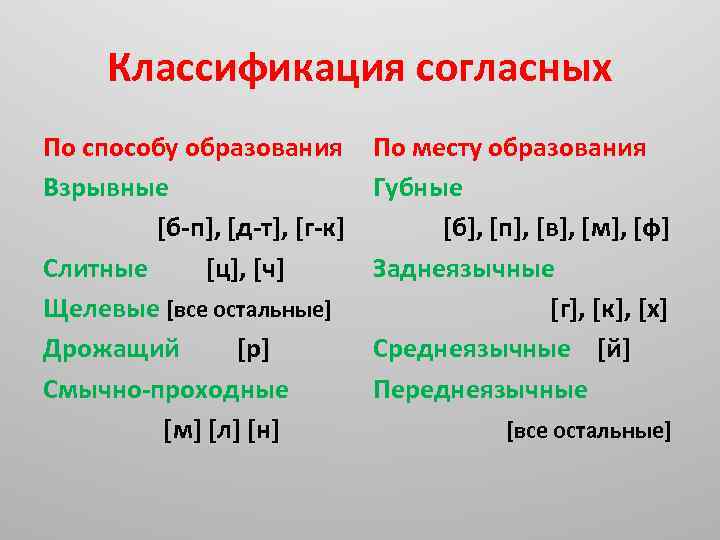 Классификация согласных

По способу образования
Взрывные
[б-п], [д-т], [г-к]
Слитные [ц], [ч]
Щелевые [все остальные]
Дрожащий [р]
Смычно-проходные
[м] [л] [н]

По месту образования
Губные
[б], [п], [в], [м], [ф]
Заднеязычные
[г], [к], [х]
Среднеязычные [й]
Переднеязычные
[все остальные]